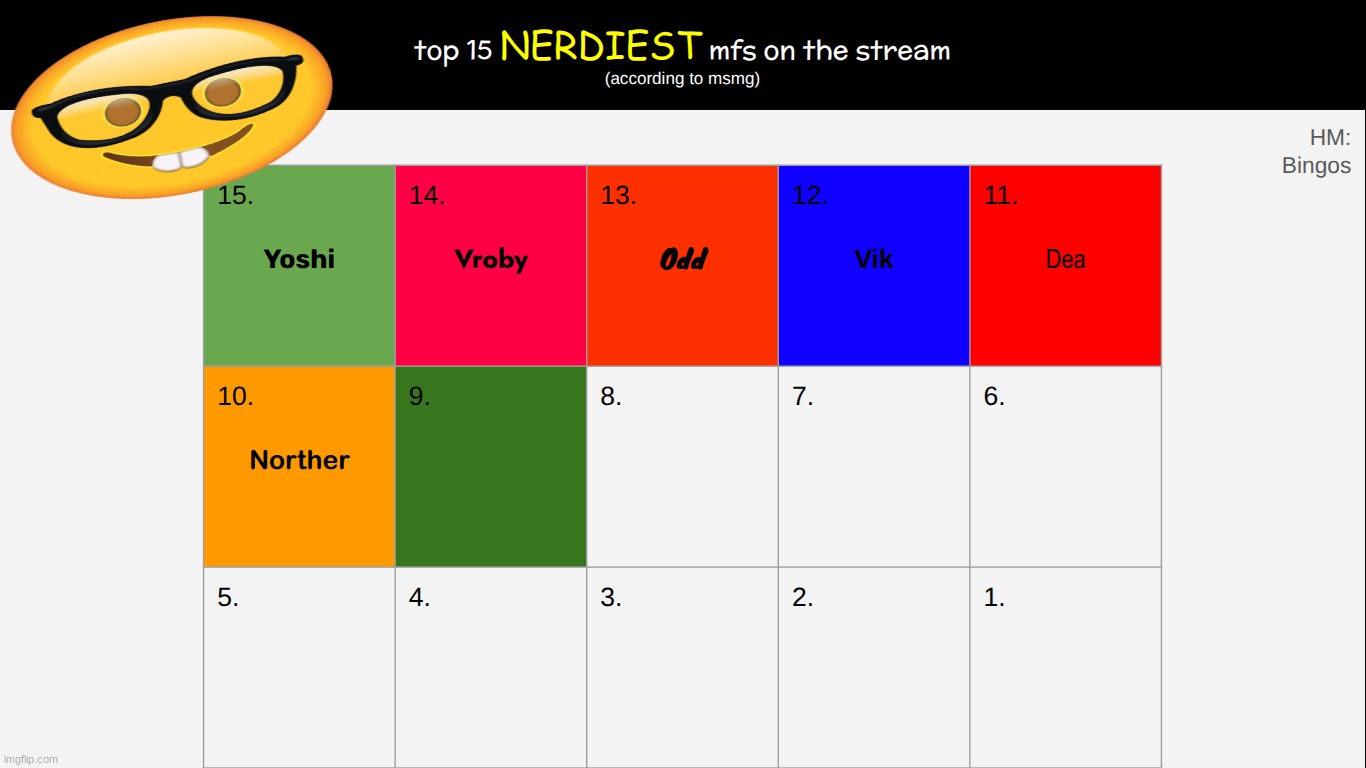 top 15 NERDIEST mfs on the stream
(according to msmg)

HM:
Bingos

| 15. Yoshi | 14. Vroby | 13. Odd | 12. Vik | 11. Dea |
|---|---|---|---|---|
| 10. Norther | 9. | 8. | 7. | 6. |
| 5. | 4. | 3. | 2. | 1. |

imgflip.com